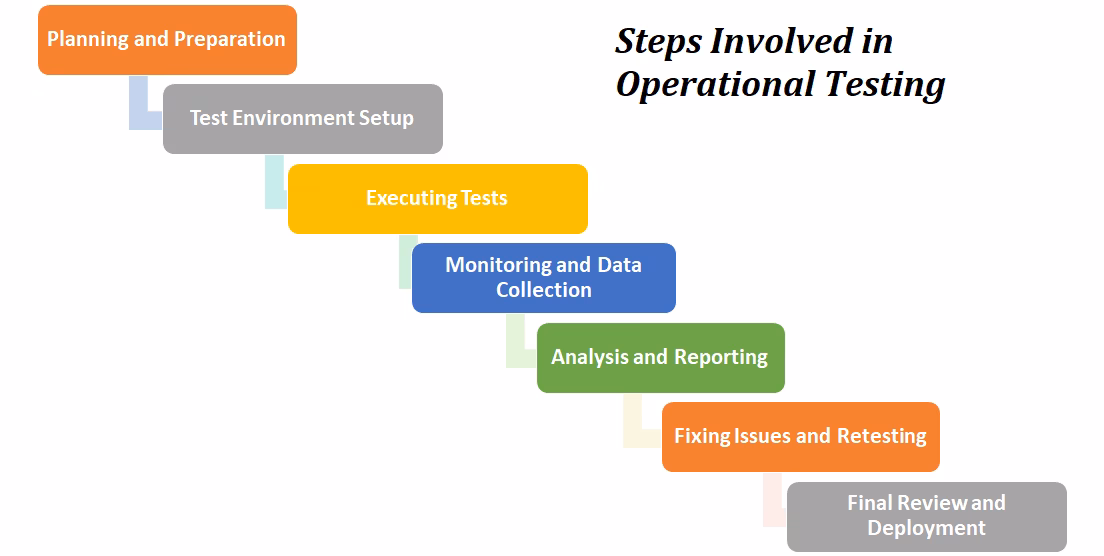 Steps Involved in Operational Testing

Planning and Preparation

Test Environment Setup

Executing Tests

Monitoring and Data Collection

Analysis and Reporting

Fixing Issues and Retesting

Final Review and Deployment